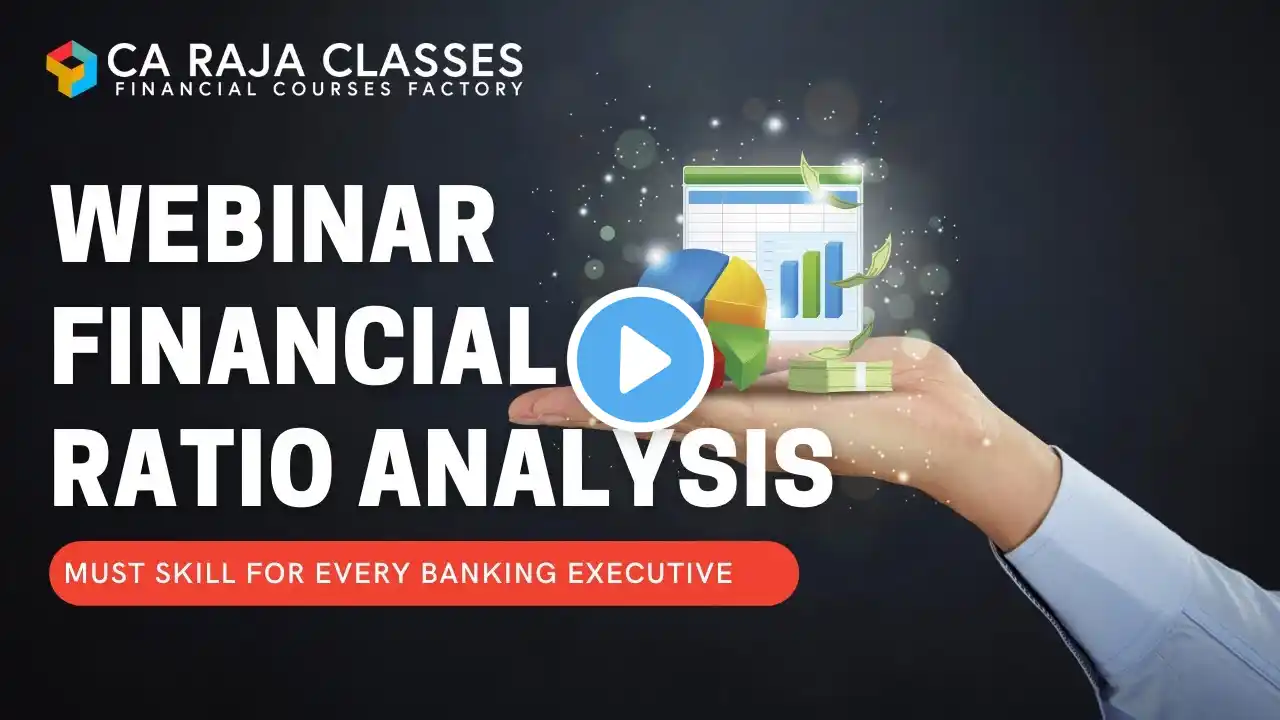 CA RAJA CLASSES
FINANCIAL COURSES FACTORY

WEBINAR
FINANCIAL
RATIO ANALYSIS

MUST SKILL FOR EVERY BANKING EXECUTIVE